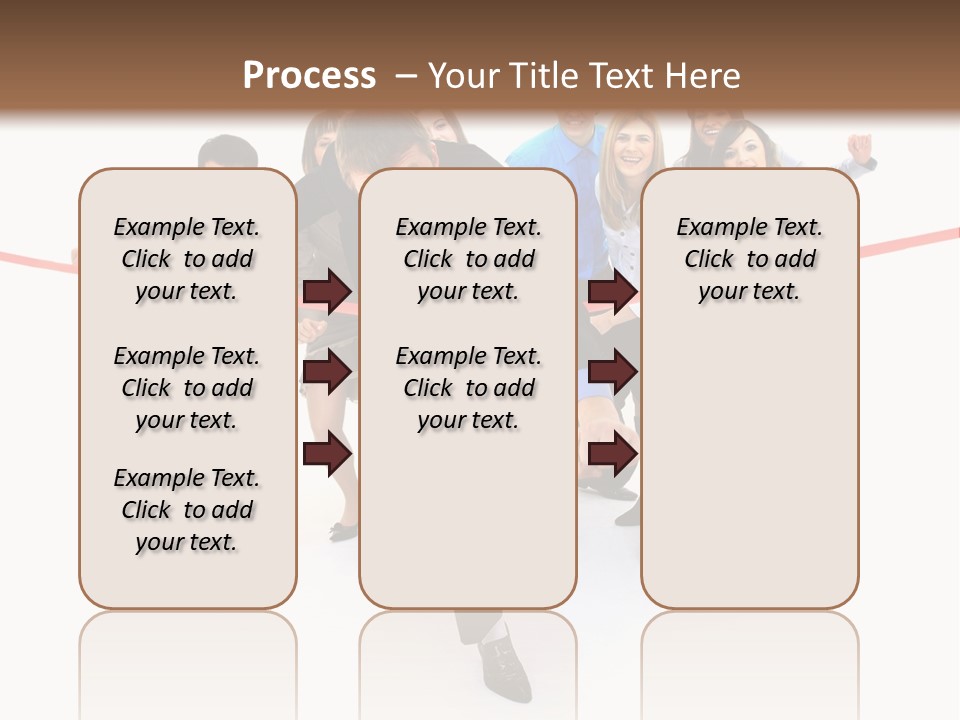 Process – Your Title Text Here

Example Text. Click to add your text.

Example Text. Click to add your text.

Example Text. Click to add your text.

Example Text. Click to add your text.

Example Text. Click to add your text.

Example Text. Click to add your text.